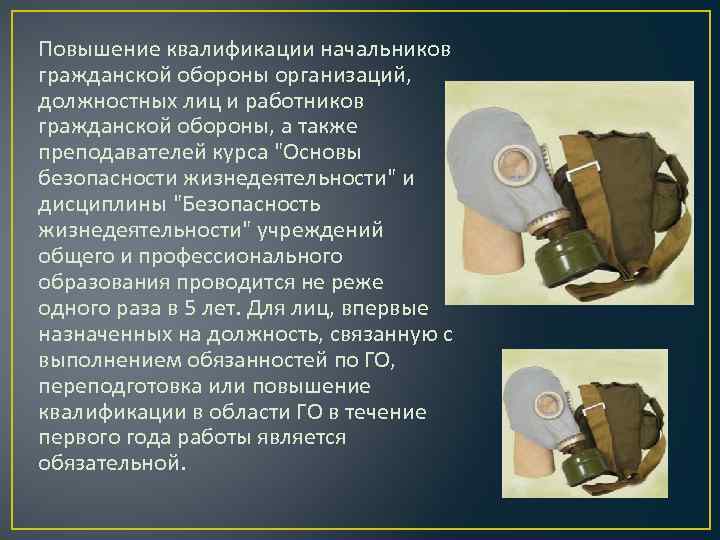 Повышение квалификации начальников гражданской обороны организаций, должностных лиц и работников гражданской обороны, а также преподавателей курса "Основы безопасности жизнедеятельности" и дисциплины "Безопасность жизнедеятельности" учреждений общего и профессионального образования проводится не реже одного раза в 5 лет. Для лиц, впервые назначенных на должность, связанную с выполнением обязанностей по ГО, переподготовка или повышение квалификации в области ГО в течение первого года работы является обязательной.